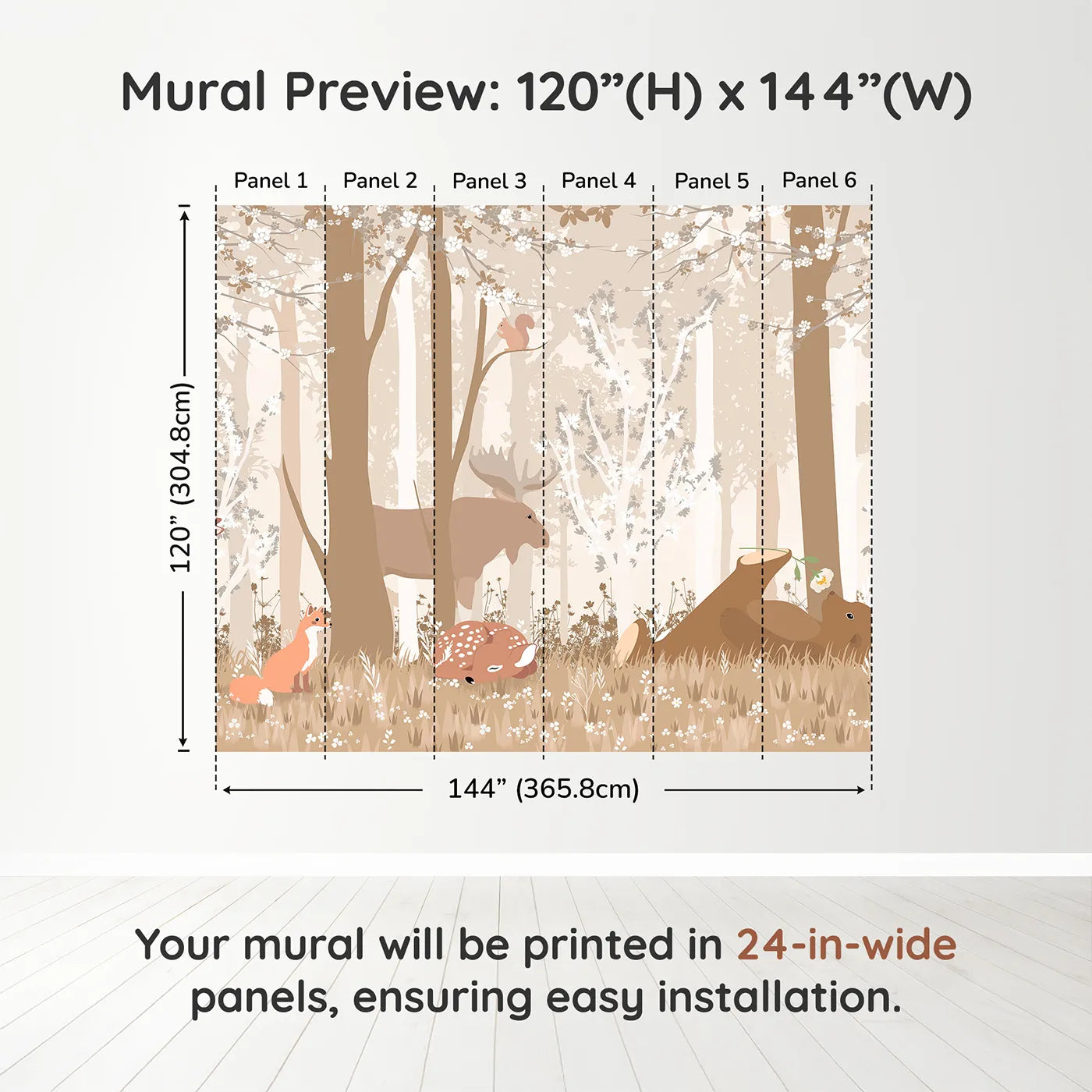 Mural Preview: 120”(H) x 144”(W)

Panel 1 Panel 2 Panel 3 Panel 4 Panel 5 Panel 6

120” (304.8cm)

144” (365.8cm)

Your mural will be printed in 24-in-wide panels, ensuring easy installation.